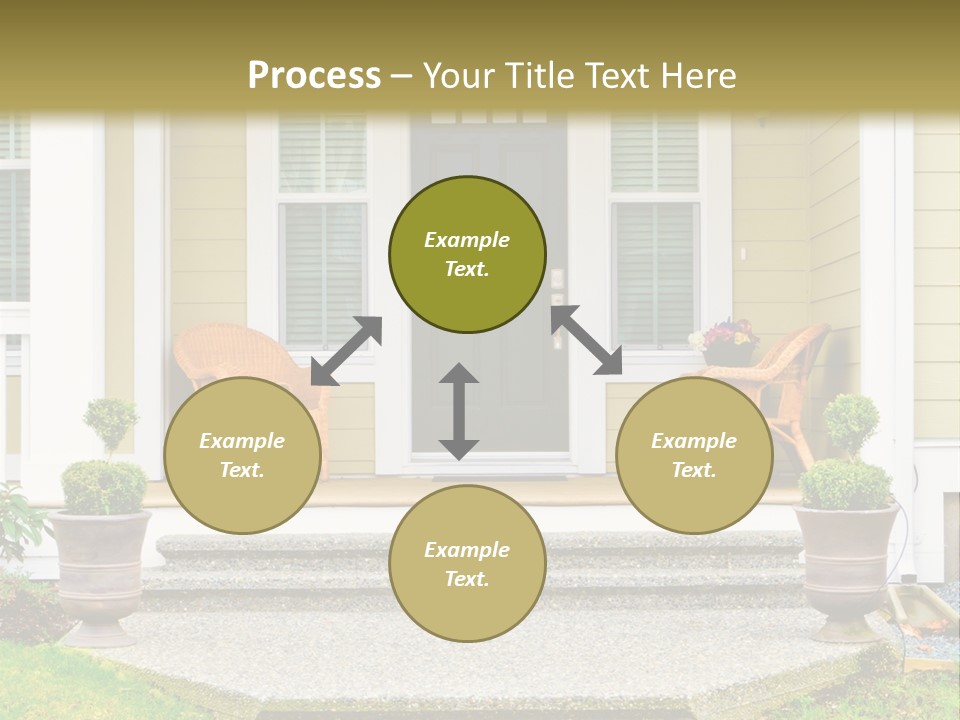 Process – Your Title Text Here

Example Text.

Example Text.

Example Text.

Example Text.